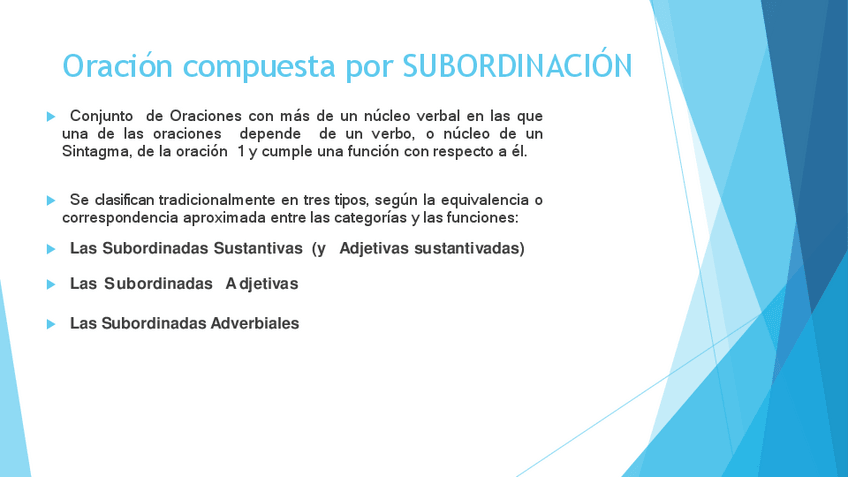 Oración compuesta por SUBORDINACIÓN

Conjunto de Oraciones con más de un núcleo verbal en las que una de las oraciones depende de un verbo, o núcleo de un Sintagma, de la oración 1 y cumple una función con respecto a él.

Se clasifican tradicionalmente en tres tipos, según la equivalencia o correspondencia aproximada entre las categorías y las funciones:

Las Subordinadas Sustantivas (y Adjetivas sustantivadas)

Las Subordinadas Adjetivas

Las Subordinadas Adverbiales